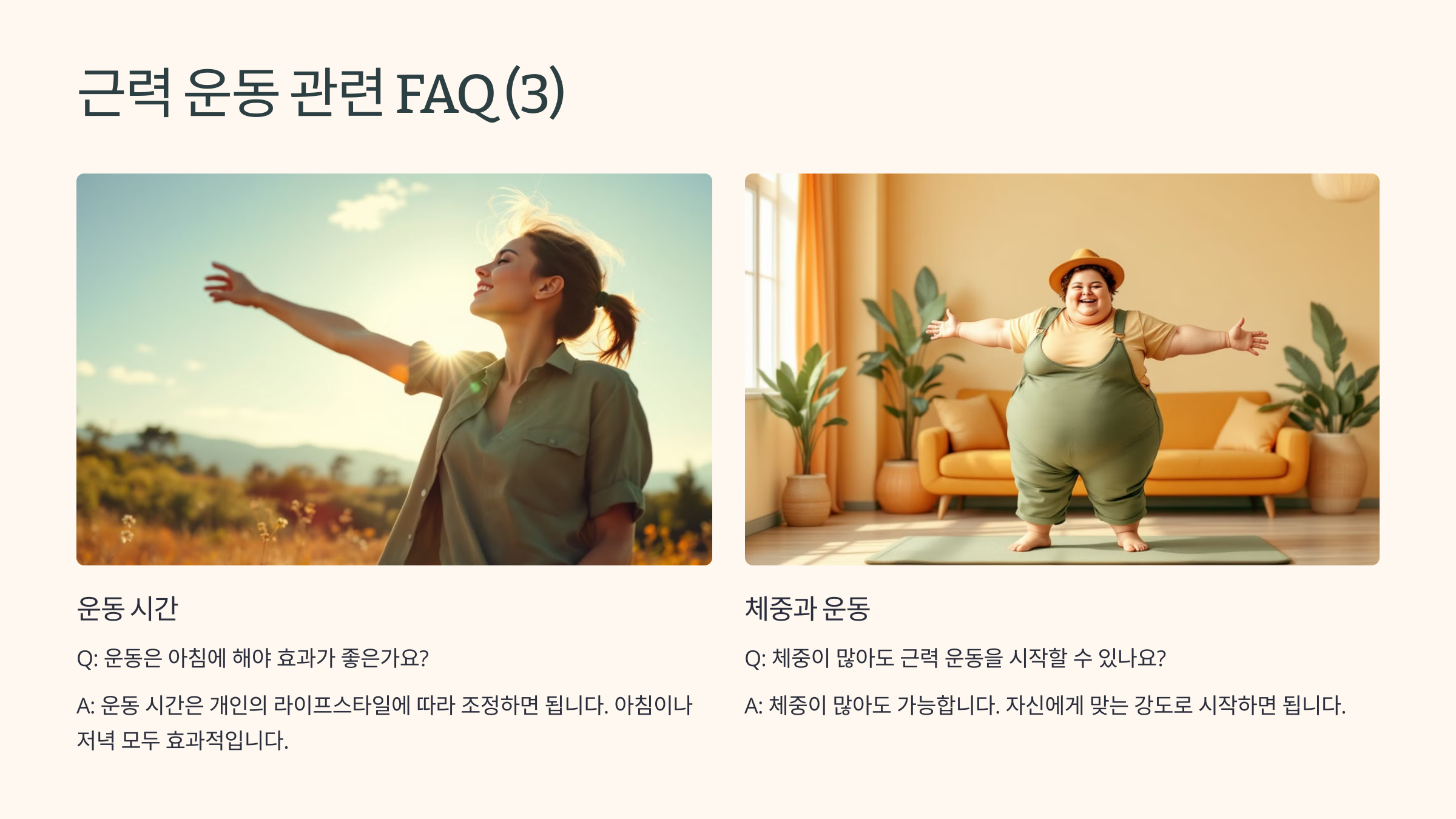 근력 운동 관련 FAQ (3)

운동 시간

Q: 운동은 아침에 해야 효과가 좋은가요?

A: 운동 시간은 개인의 라이프스타일에 따라 조정하면 됩니다. 아침이나 저녁 모두 효과적입니다.

체중과 운동

Q: 체중이 많아도 근력 운동을 시작할 수 있나요?

A: 체중이 많아도 가능합니다. 자신에게 맞는 강도로 시작하면 됩니다.